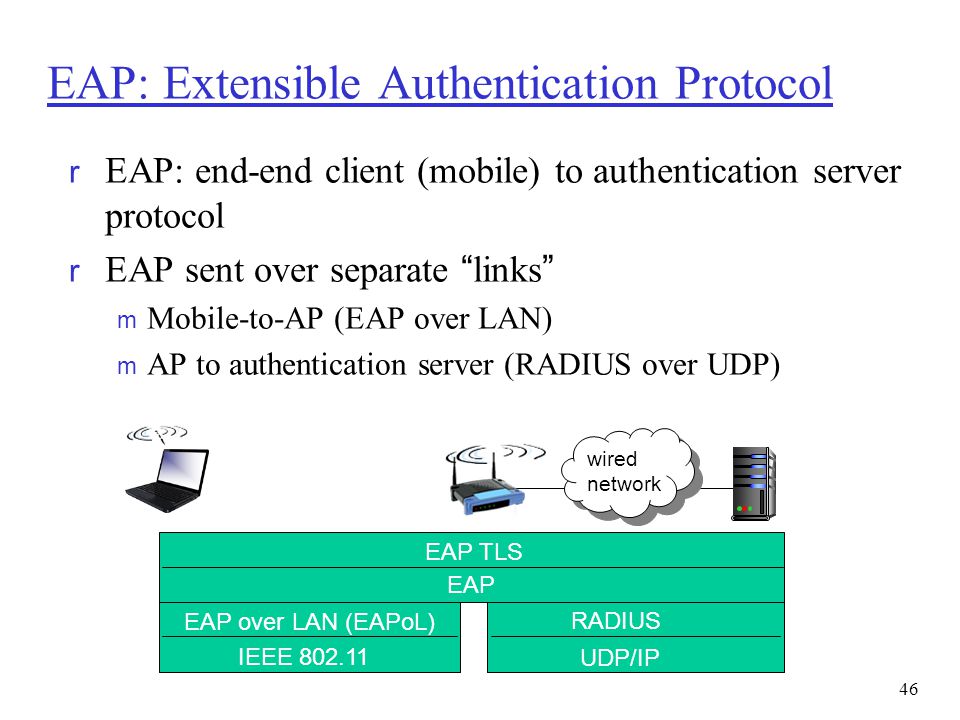 EAP: Extensible Authentication Protocol

r EAP: end-end client (mobile) to authentication server protocol

r EAP sent over separate “links”

m Mobile-to-AP (EAP over LAN)

m AP to authentication server (RADIUS over UDP)

wired network

EAP TLS

EAP

EAP over LAN (EAPoL)

IEEE 802.11

RADIUS

UDP/IP

46